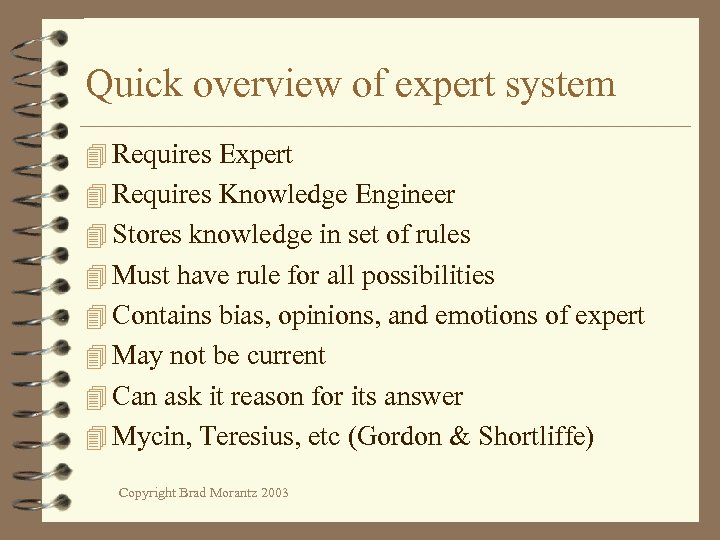 Quick overview of expert system

Requires Expert
Requires Knowledge Engineer
Stores knowledge in set of rules
Must have rule for all possibilities
Contains bias, opinions, and emotions of expert
May not be current
Can ask it reason for its answer
Mycin, Teresius, etc (Gordon & Shortliffe)

Copyright Brad Morantz 2003